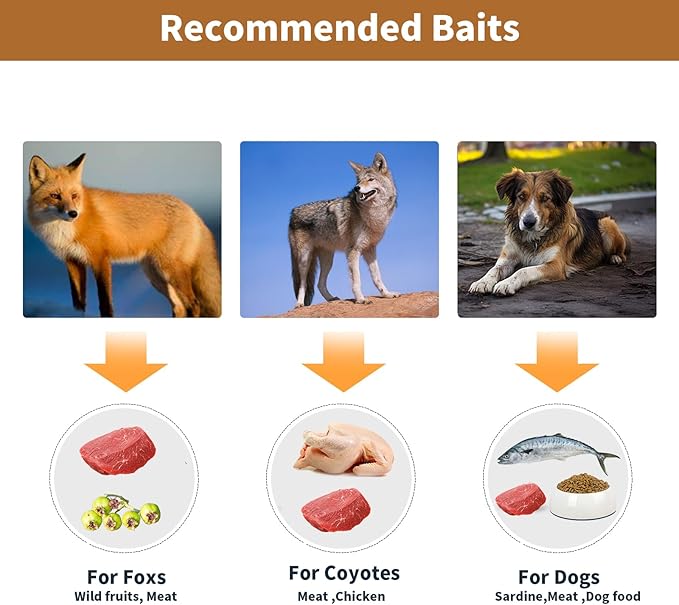 Recommended Baits

For Foxs
Wild fruits, Meat

For Coyotes
Meat ,Chicken

For Dogs
Sardine,Meat ,Dog food